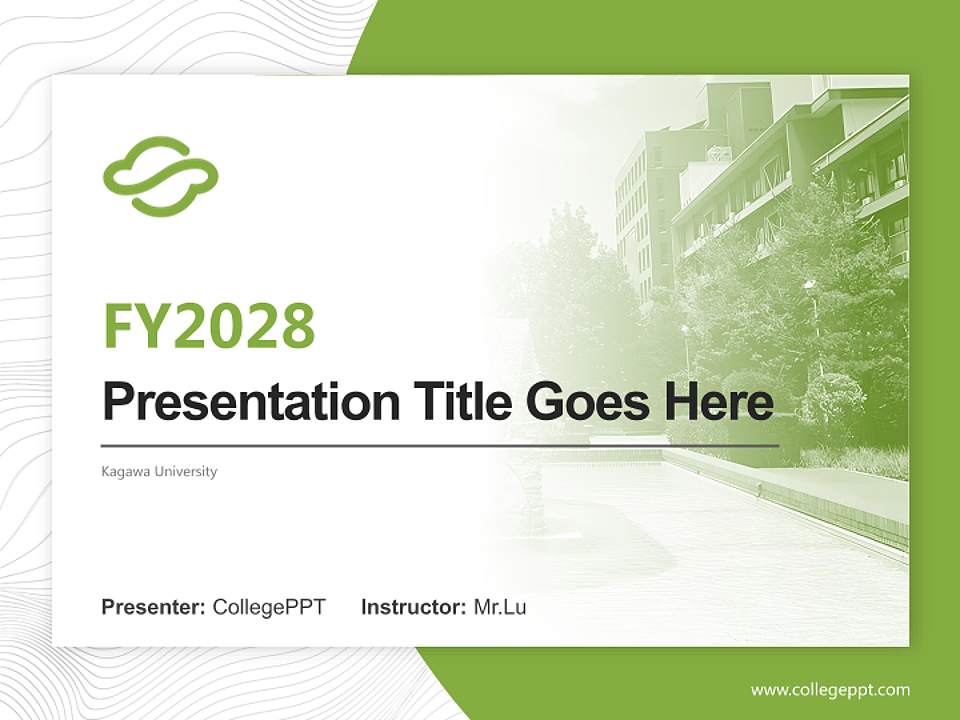 FY2028

Presentation Title Goes Here

Kagawa University

Presenter: CollegePPT Instructor: Mr.Lu

www.collegeppt.com